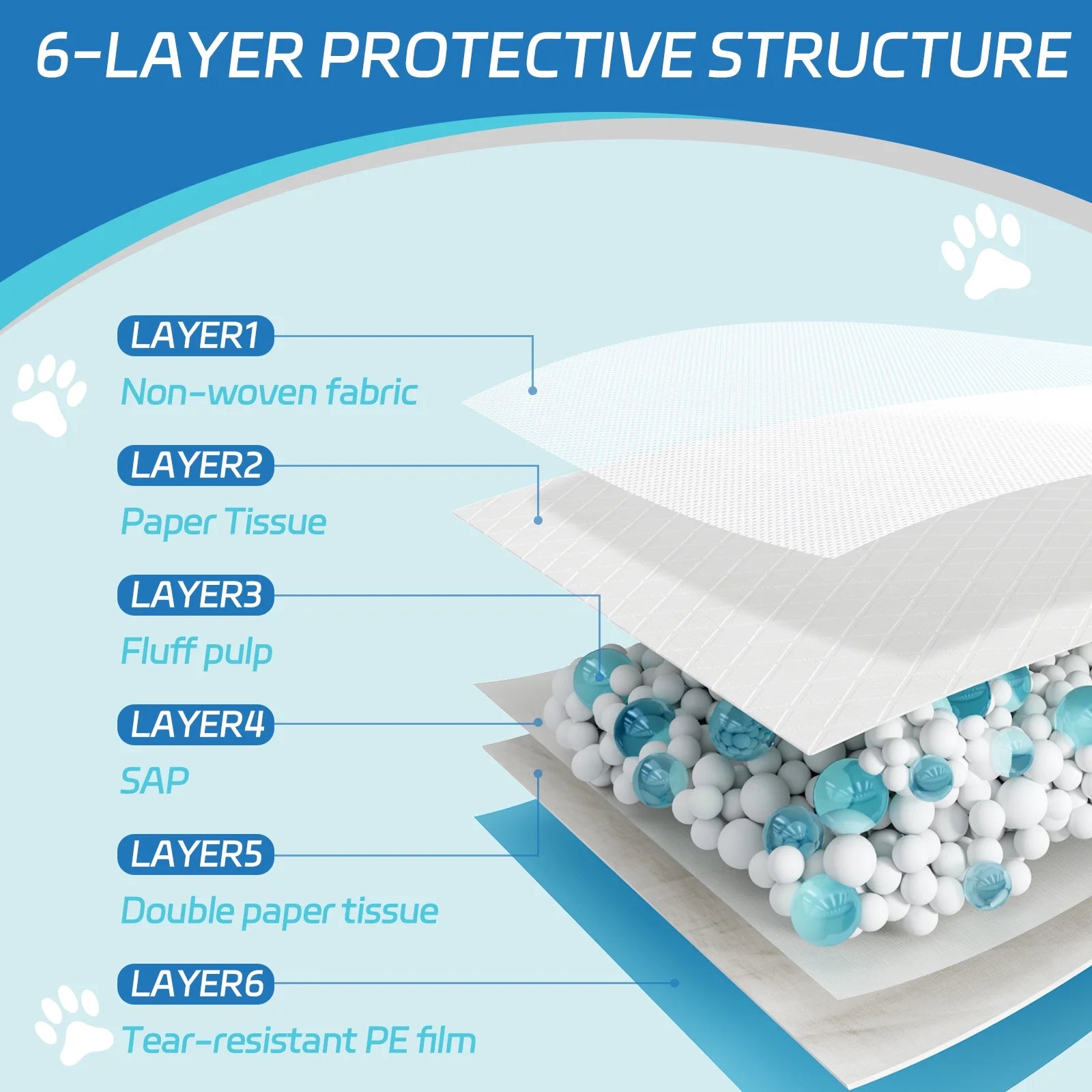 6-LAYER PROTECTIVE STRUCTURE

LAYER1
Non-woven fabric

LAYER2
Paper Tissue

LAYER3
Fluff pulp

LAYER4
SAP

LAYER5
Double paper tissue

LAYER6
Tear-resistant PE film